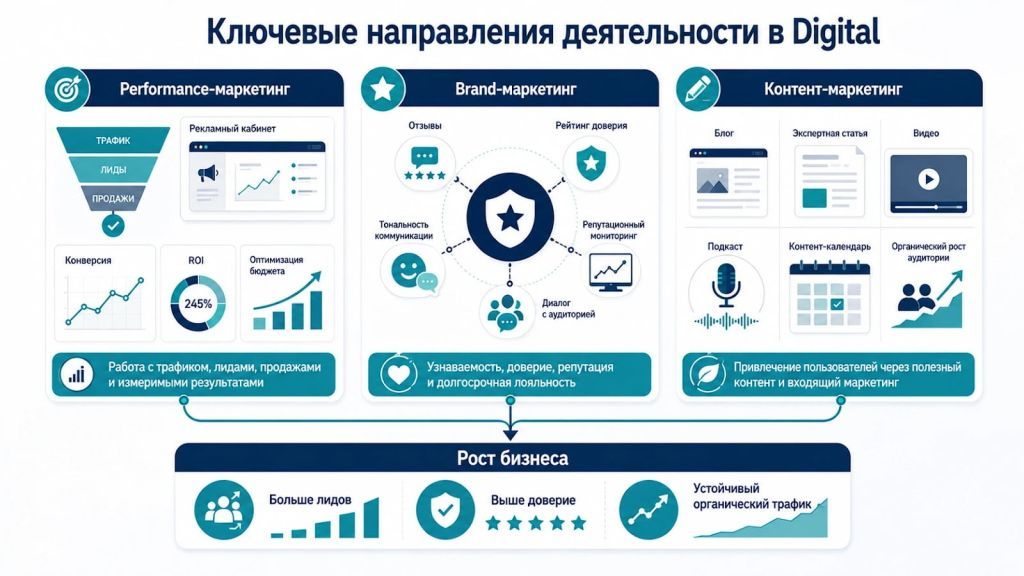 Ключевые направления деятельности в Digital

Performance-маркетинг

ТРАФИК
ЛИДЫ
ПРОДАЖИ

Рекламный кабинет

Конверсия

ROI
245%

Оптимизация бюджета

Работа с трафиком, лидами, продажами и измеримыми результатами

Brand-маркетинг

Отзывы

Рейтинг доверия

Тональность коммуникации

Репутационный мониторинг

Диалог с аудиторией

Узнаваемость, доверие, репутация и долгосрочная лояльность

Контент-маркетинг

Блог

Экспертная статья

Видео

Подкаст

Контент-календарь

Органический рост аудитории

Привлечение пользователей через полезный контент и входящий маркетинг

Рост бизнеса

Больше лидов

Выше доверие

Устойчивый органический трафик